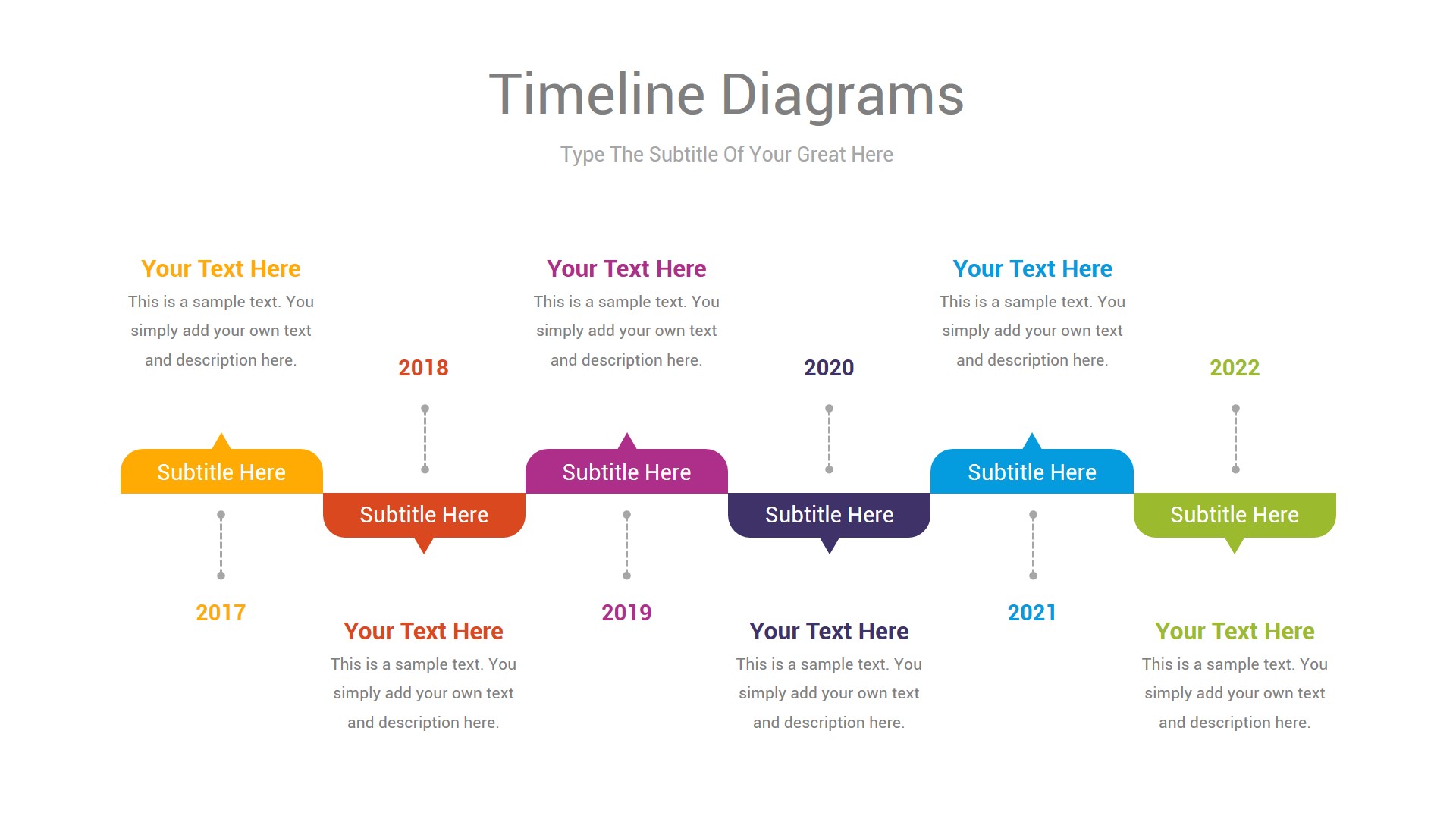 Timeline Diagrams

Type The Subtitle Of Your Great Here

Your Text Here
This is a sample text. You simply add your own text and description here.

Subtitle Here

2017

2018

Subtitle Here

Your Text Here
This is a sample text. You simply add your own text and description here.

Your Text Here
This is a sample text. You simply add your own text and description here.

Subtitle Here

2019

2020

Subtitle Here

Your Text Here
This is a sample text. You simply add your own text and description here.

Your Text Here
This is a sample text. You simply add your own text and description here.

Subtitle Here

2021

2022

Subtitle Here

Your Text Here
This is a sample text. You simply add your own text and description here.